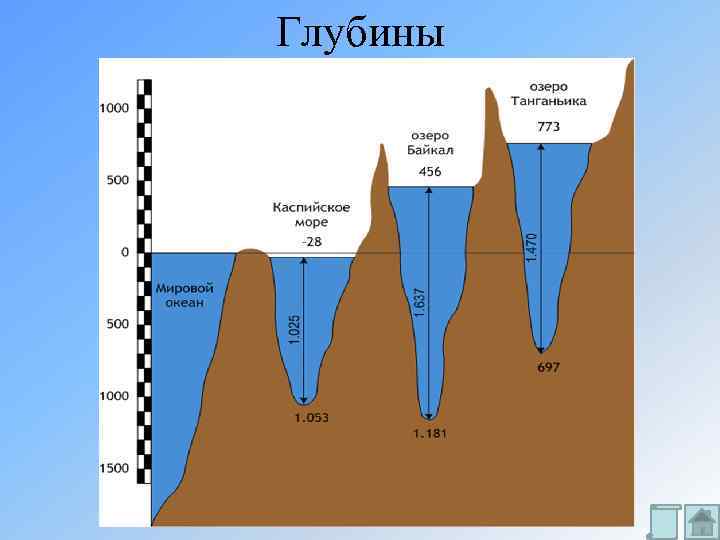 Глубины

1000
500
0
500
1000
1500

Мировой океан

Каспийское море
-28
1.025
1.053

озеро Байкал
456
1.637
1.181

озеро Танганьика
773
1.470
697